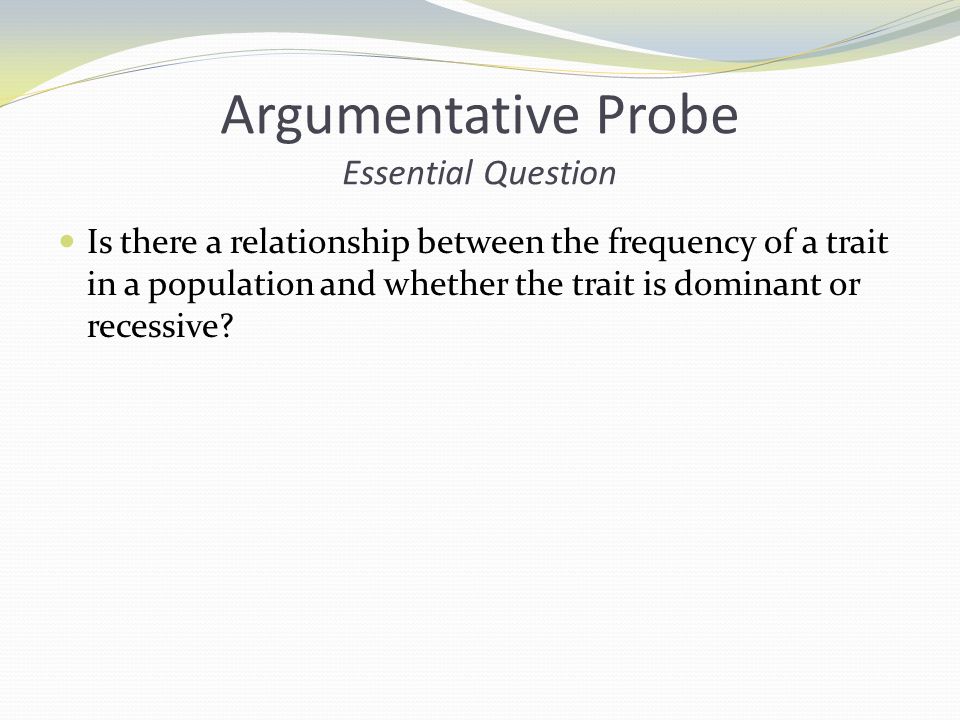 Argumentative Probe
Essential Question

Is there a relationship between the frequency of a trait in a population and whether the trait is dominant or recessive?